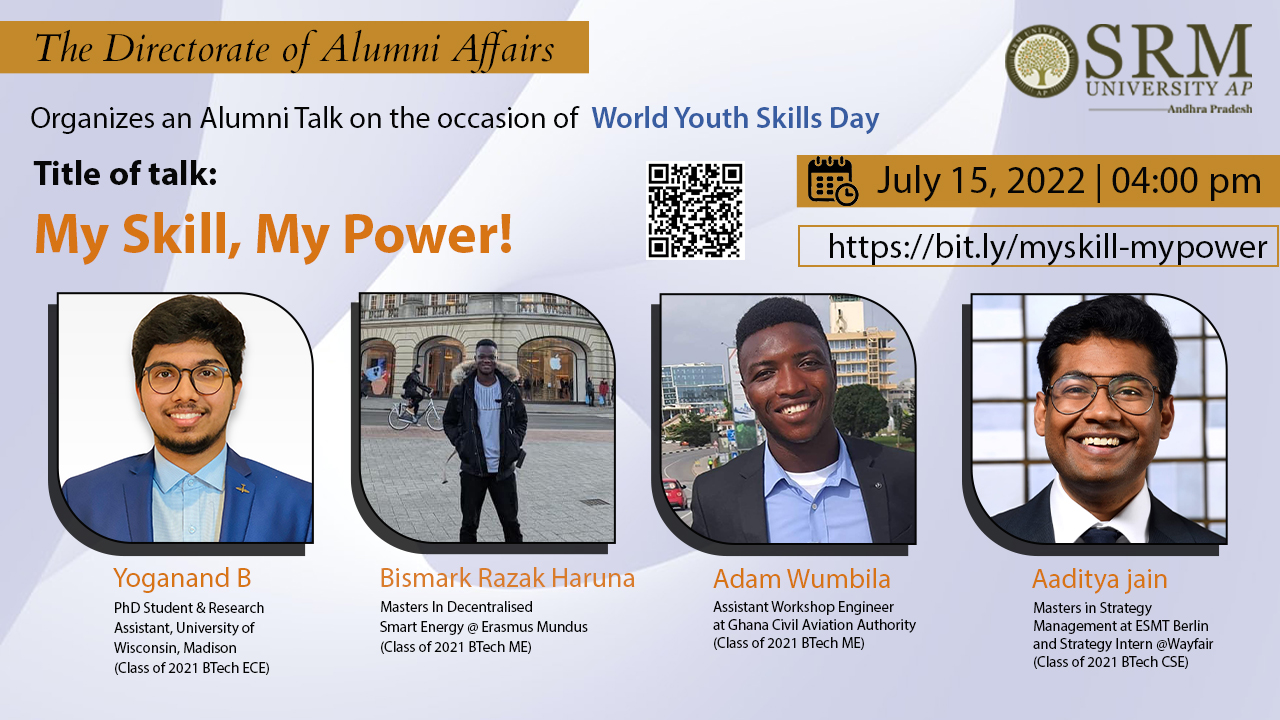 The Directorate of Alumni Affairs

SRM UNIVERSITY AP
Andhra Pradesh

Organizes an Alumni Talk on the occasion of World Youth Skills Day

Title of talk:
My Skill, My Power!

July 15, 2022 | 04:00 pm

https://bit.ly/myskill-mypower

Yoganand B
PhD Student & Research Assistant, University of Wisconsin, Madison
(Class of 2021 BTech ECE)

Bismark Razak Haruna
Masters In Decentralised Smart Energy @ Erasmus Mundus
(Class of 2021 BTech ME)

Adam Wumbila
Assistant Workshop Engineer at Ghana Civil Aviation Authority
(Class of 2021 BTech ME)

Aaditya jain
Masters in Strategy Management at ESMT Berlin and Strategy Intern @Wayfair
(Class of 2021 BTech CSE)